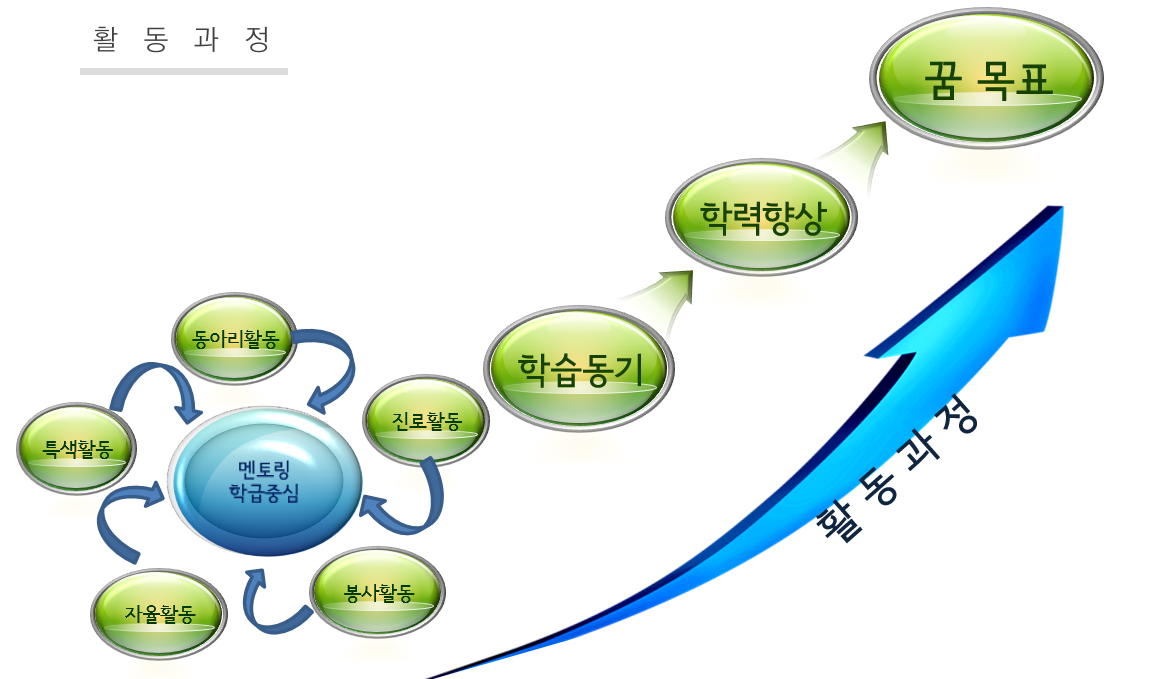 활 동 과 정

꿈 목표

학력향상

학습동기

동아리활동

진로활동

특색활동

멘토링
학급중심

자율활동

봉사활동

활 동 과 정